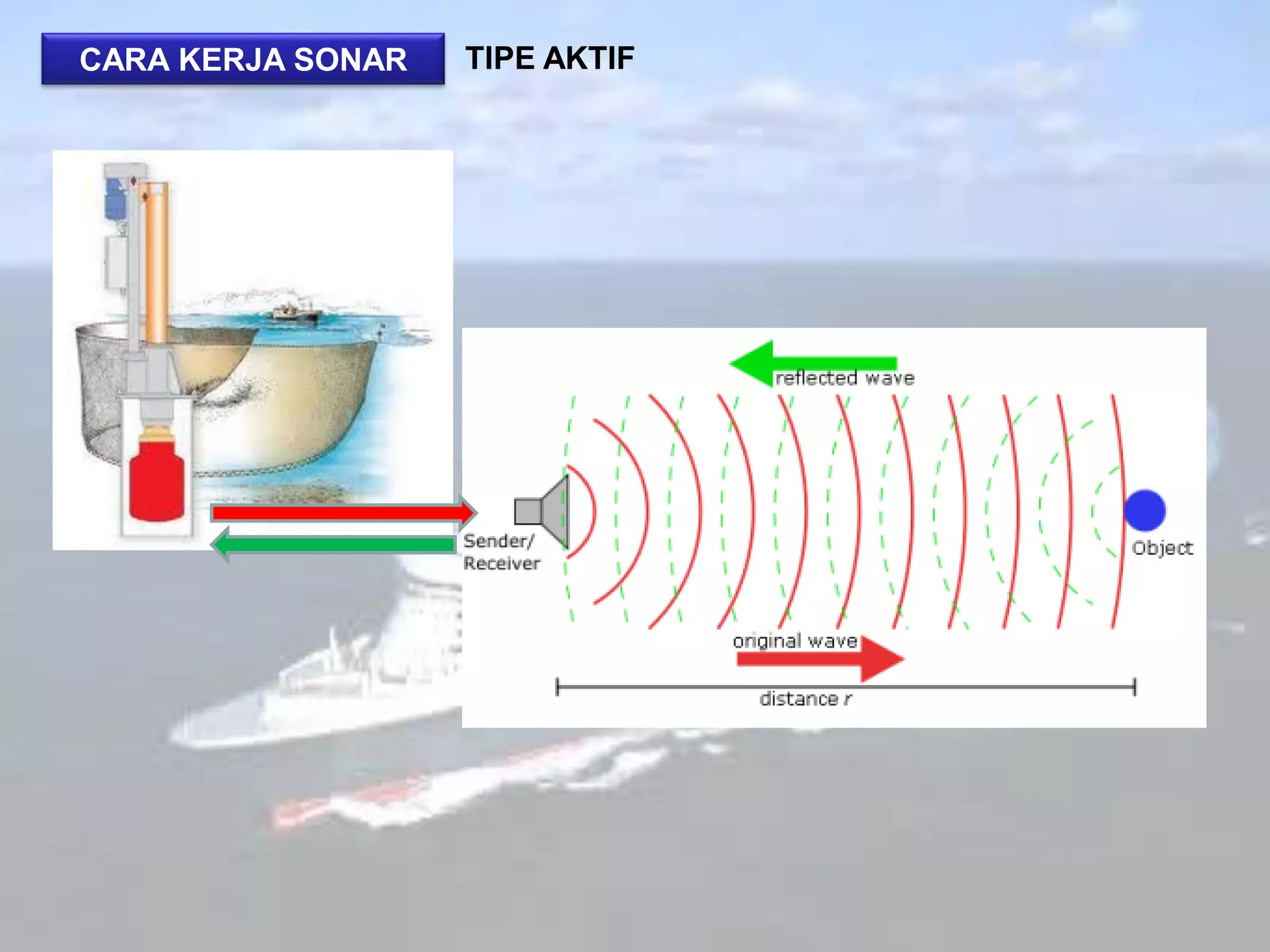 CARA KERJA SONAR

TIPE AKTIF

reflected wave

Sender/
Receiver

Object

original wave

distance $r$